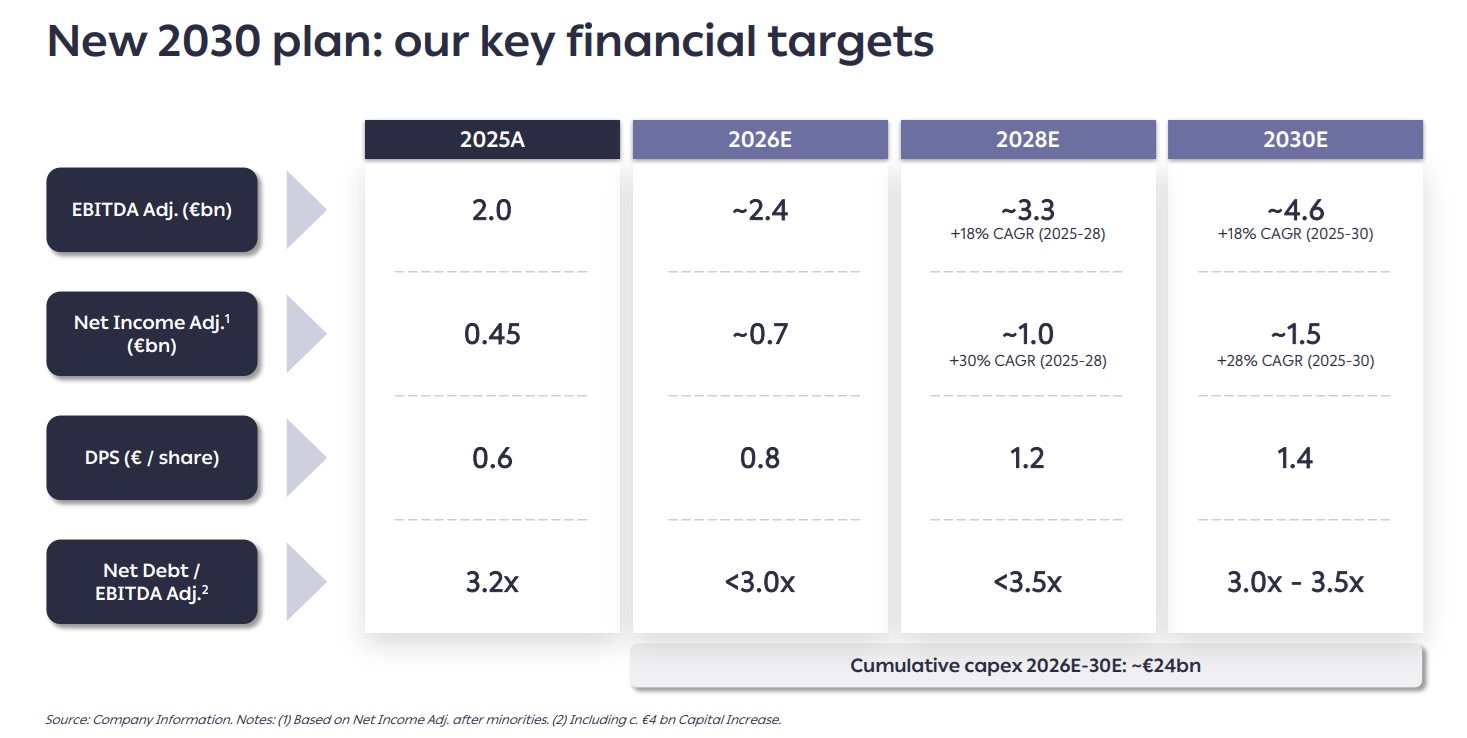 New 2030 plan: our key financial targets

| | 2025A | 2026E | 2028E | 2030E |
|---|---|---|---|---|
| EBITDA Adj. (€bn) | 2.0 | ~2.4 | ~3.3 +18% CAGR (2025-28) | ~4.6 +18% CAGR (2025-30) |
| Net Income Adj.$^1$ (€bn) | 0.45 | ~0.7 | ~1.0 +30% CAGR (2025-28) | ~1.5 +28% CAGR (2025-30) |
| DPS (€ / share) | 0.6 | 0.8 | 1.2 | 1.4 |
| Net Debt / EBITDA Adj.$^2$ | 3.2x | <3.0x | <3.5x | 3.0x - 3.5x |

Cumulative capex 2026E-30E: ~€24bn

Source: Company Information. Notes: (1) Based on Net Income Adj. after minorities. (2) Including c. €4 bn Capital Increase.